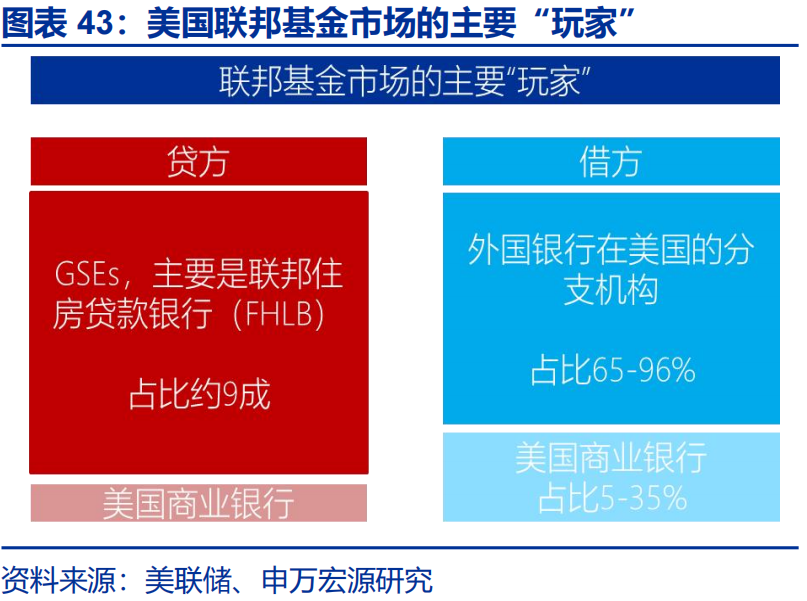 图表 43：美国联邦基金市场的主要“玩家”

联邦基金市场的主要“玩家”

贷方

GSEs，主要是联邦住房贷款银行（FHLB）

占比约9成

美国商业银行

借方

外国银行在美国的分支机构

占比65-96%

美国商业银行
占比5-35%

资料来源：美联储、申万宏源研究